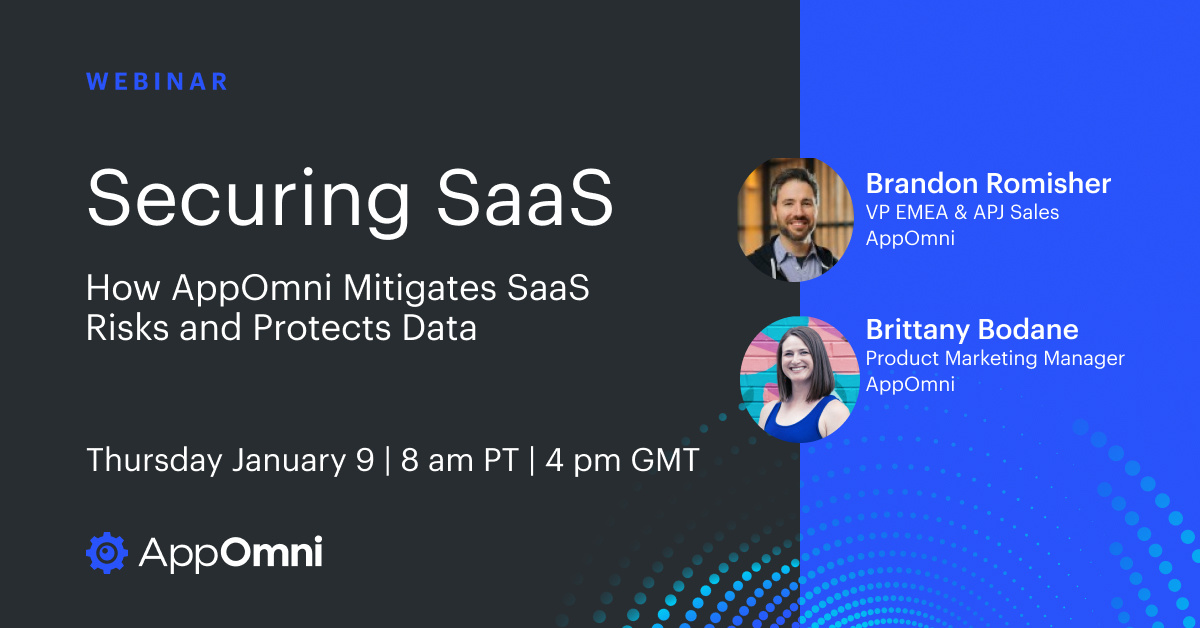 WEBINAR

Securing SaaS

How AppOmni Mitigates SaaS Risks and Protects Data

Thursday January 9 | 8 am PT | 4 pm GMT

AppOmni

Brandon Romisher
VP EMEA & APJ Sales
AppOmni

Brittany Bodane
Product Marketing Manager
AppOmni